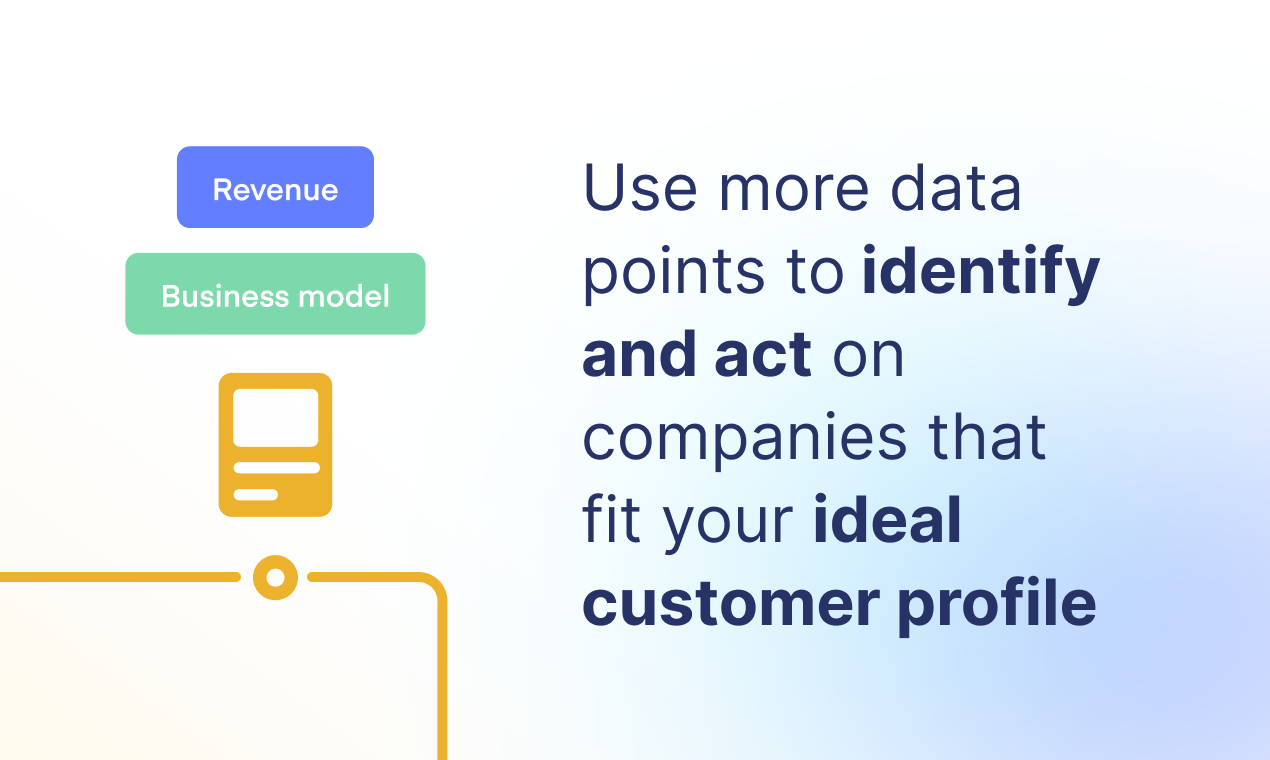 Revenue

Business model

Use more data points to identify and act on companies that fit your ideal customer profile